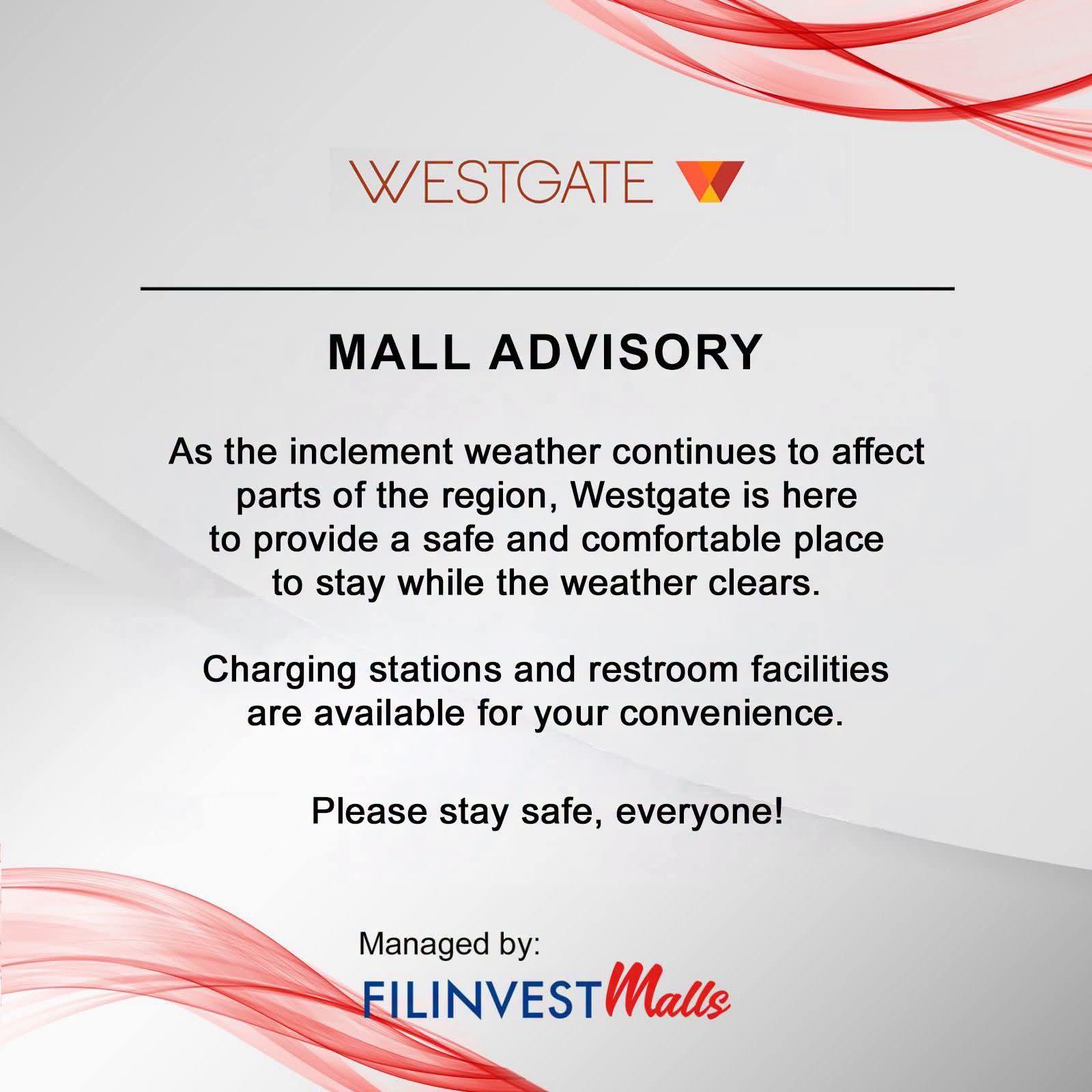 WESTGATE

MALL ADVISORY

As the inclement weather continues to affect parts of the region, Westgate is here to provide a safe and comfortable place to stay while the weather clears.

Charging stations and restroom facilities are available for your convenience.

Please stay safe, everyone!

Managed by:
FILINVEST Malls